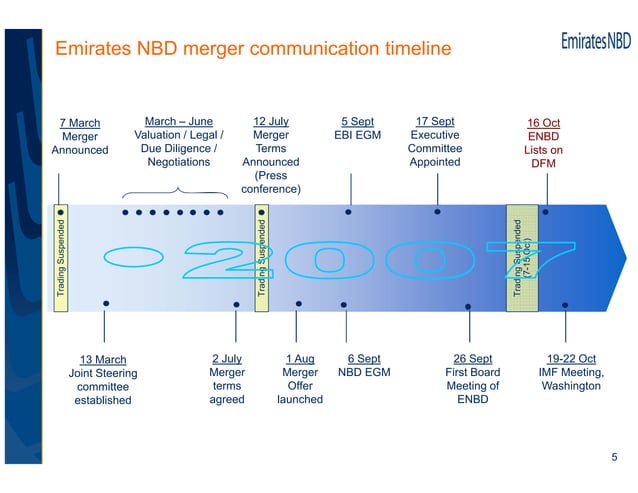 Emirates NBD merger communication timeline

EmiratesNBD

7 March
Merger Announced

March – June
Valuation / Legal / Due Diligence / Negotiations

12 July
Merger Terms Announced (Press conference)

5 Sept
EBI EGM

17 Sept
Executive Committee Appointed

16 Oct
ENBD Lists on DFM

Trading Suspended

Trading Suspended

Trading Suspended (7-15 Oct)

2007

13 March
Joint Steering committee established

2 July
Merger terms agreed

1 Aug
Merger Offer launched

6 Sept
NBD EGM

26 Sept
First Board Meeting of ENBD

19-22 Oct
IMF Meeting, Washington

5